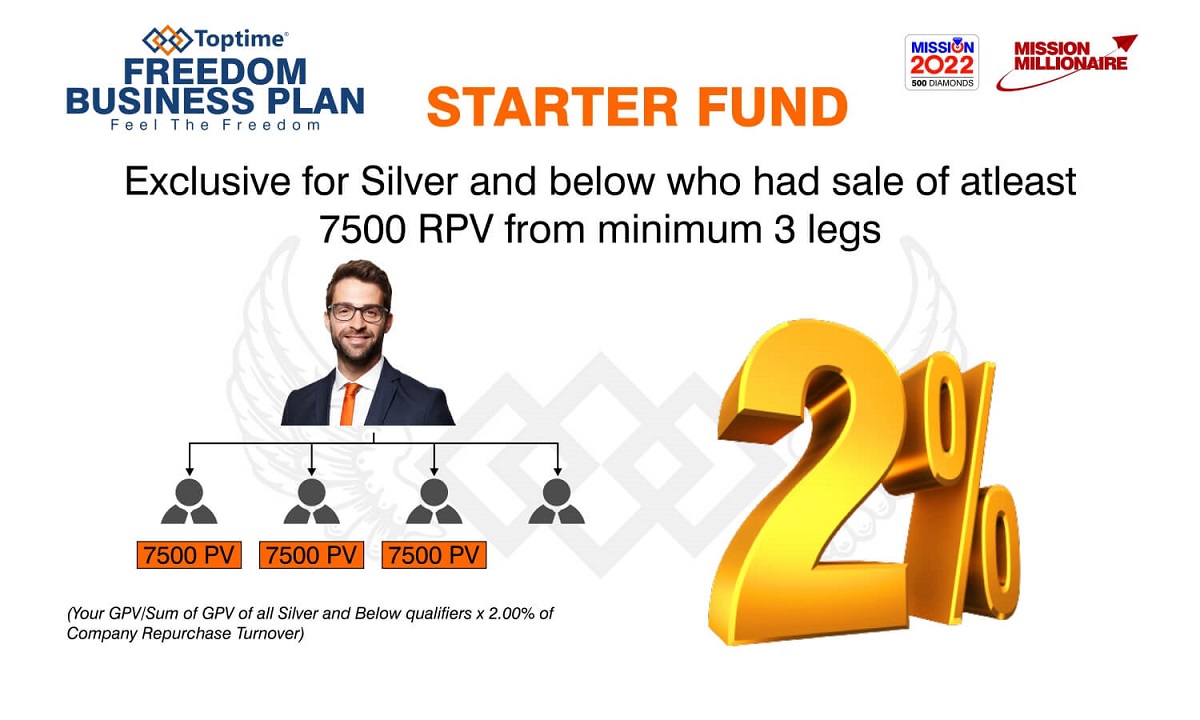 Toptime®
FREEDOM BUSINESS PLAN
Feel The Freedom

STARTER FUND

MISSION 2022
500 DIAMONDS

MISSION MILLIONAIRE

Exclusive for Silver and below who had sale of atleast 7500 RPV from minimum 3 legs

7500 PV
7500 PV
7500 PV

2%

(Your GPV/Sum of GPV of all Silver and Below qualifiers x 2.00% of Company Repurchase Turnover)